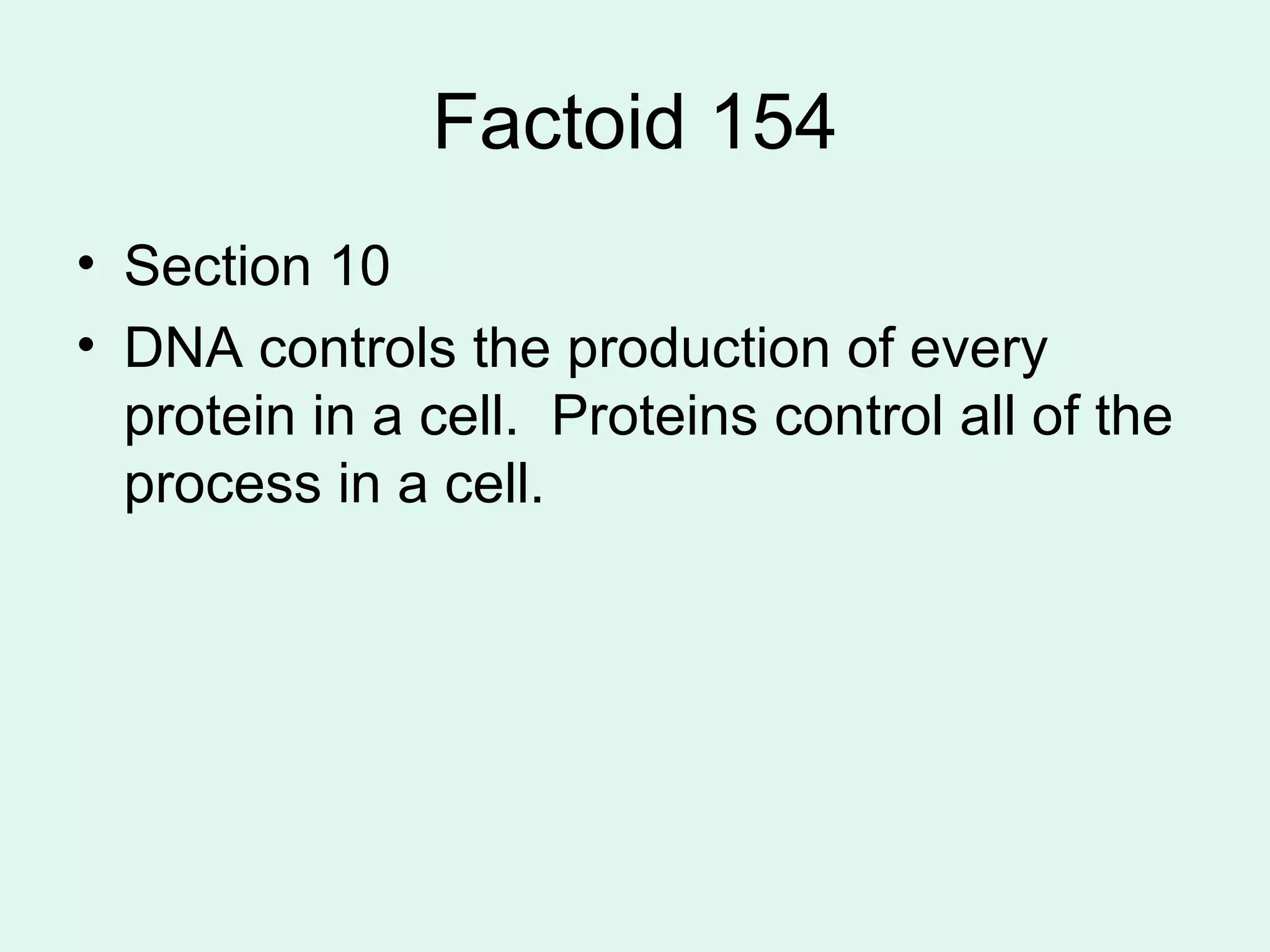 Factoid 154

• Section 10
• DNA controls the production of every protein in a cell.  Proteins control all of the process in a cell.